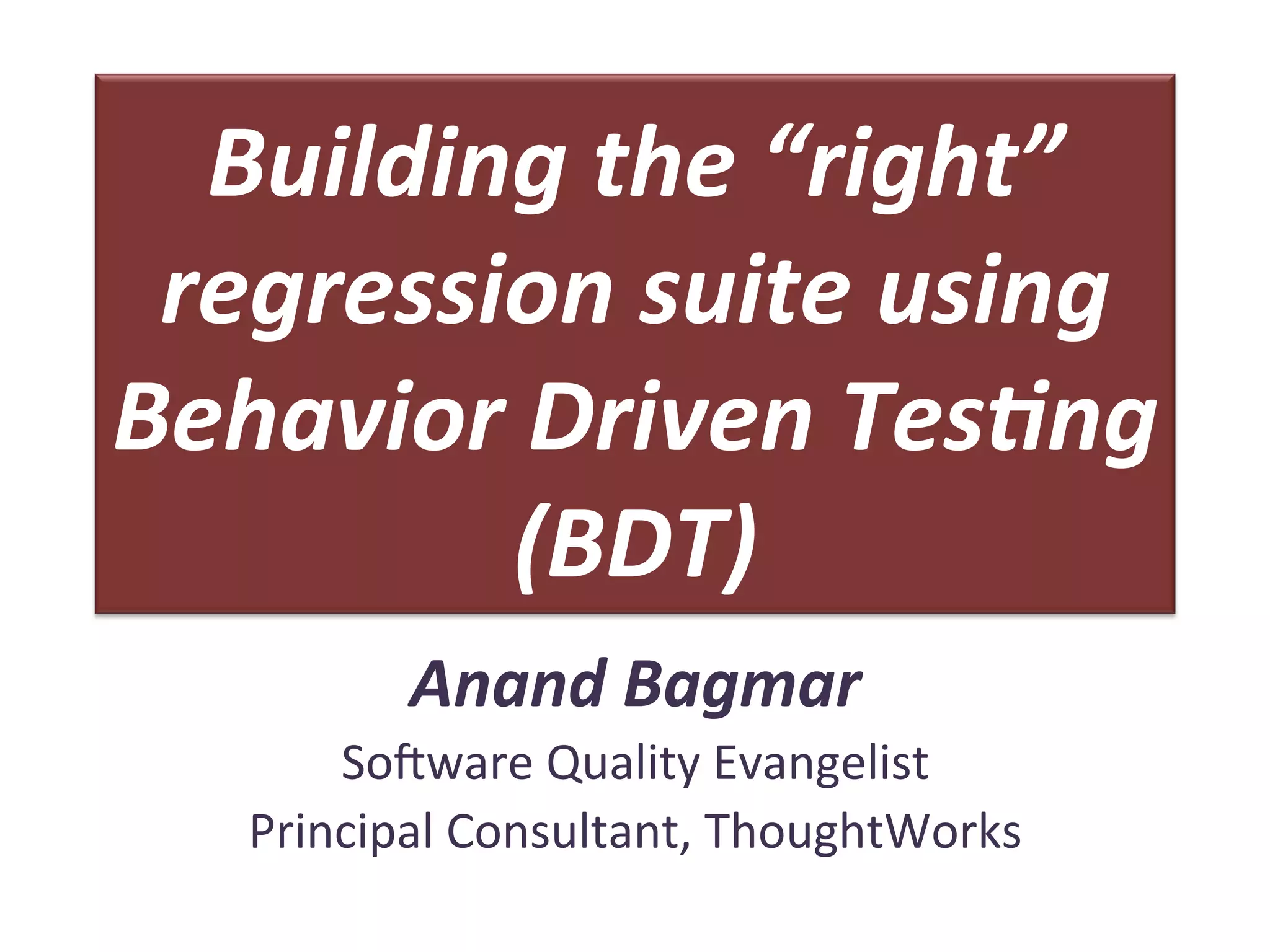 Building the “right” regression suite using Behavior Driven Testing (BDT)

Anand Bagmar

Software Quality Evangelist

Principal Consultant, ThoughtWorks